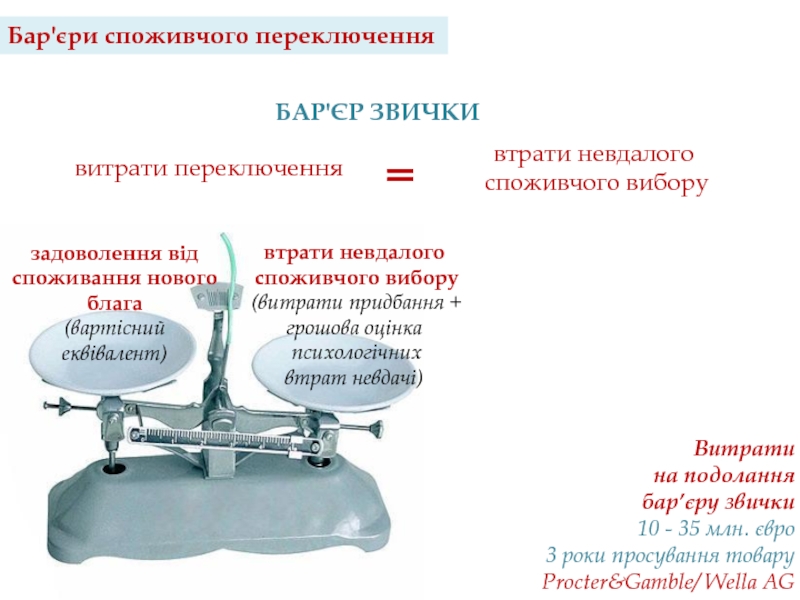 Бар'єри споживчого переключення

БАР'ЄР ЗВИЧКИ

витрати переключення = втрати невдалого споживчого вибору

задоволення від споживання нового блага (вартісний еквівалент)

втрати невдалого споживчого вибору (витрати придбання + грошова оцінка психологічних втрат невдачі)

Витрати на подолання бар'єру звички
10 - 35 млн. євро
3 роки просування товару
Procter&Gamble/Wella AG